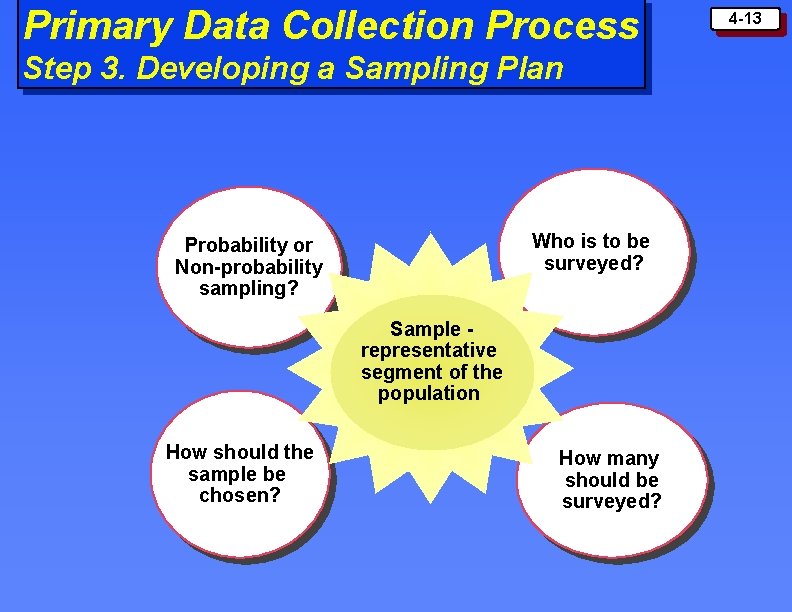 Primary Data Collection Process
Step 3. Developing a Sampling Plan

4-13

Probability or Non-probability sampling?

Who is to be surveyed?

Sample - representative segment of the population

How should the sample be chosen?

How many should be surveyed?